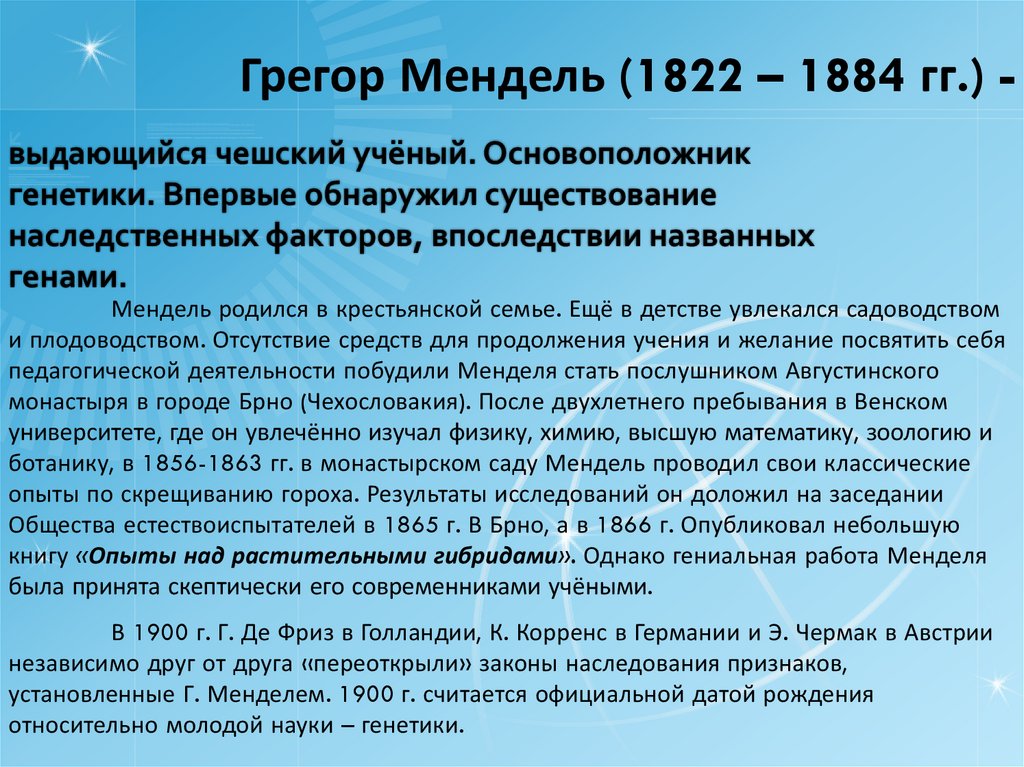 Грегор Мендель (1822 – 1884 гг.) -

выдающийся чешский учёный. Основоположник генетики. Впервые обнаружил существование наследственных факторов, впоследствии названных генами.

Мендель родился в крестьянской семье. Ещё в детстве увлекался садоводством и плодоводством. Отсутствие средств для продолжения учения и желание посвятить себя педагогической деятельности побудили Менделя стать послушником Августинского монастыря в городе Брно (Чехословакия). После двухлетнего пребывания в Венском университете, где он увлечённо изучал физику, химию, высшую математику, зоологию и ботанику, в 1856-1863 гг. в монастырском саду Мендель проводил свои классические опыты по скрещиванию гороха. Результаты исследований он доложил на заседании Общества естествоиспытателей в 1865 г. В Брно, а в 1866 г. Опубликовал небольшую книгу «Опыты над растительными гибридами». Однако гениальная работа Менделя была принята скептически его современниками учёными.

В 1900 г. Г. Де Фриз в Голландии, К. Корренс в Германии и Э. Чермак в Австрии независимо друг от друга «переоткрыли» законы наследования признаков, установленные Г. Менделем. 1900 г. считается официальной датой рождения относительно молодой науки – генетики.